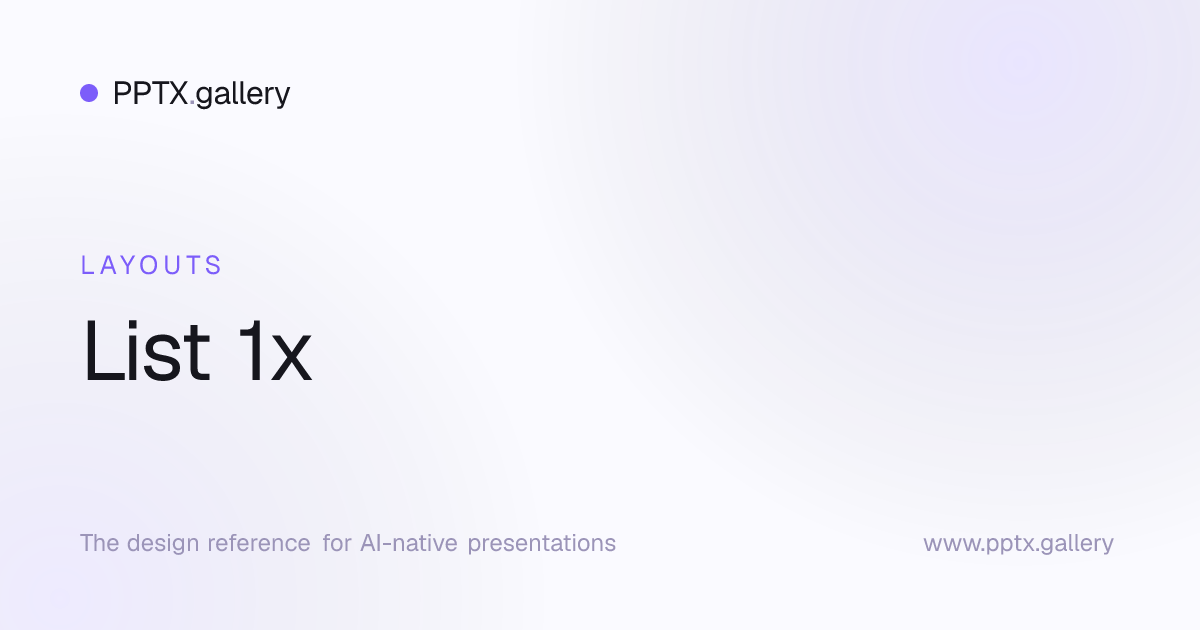 PPTX.gallery

LAYOUTS

List 1x

The design reference for AI-native presentations

www.pptx.gallery